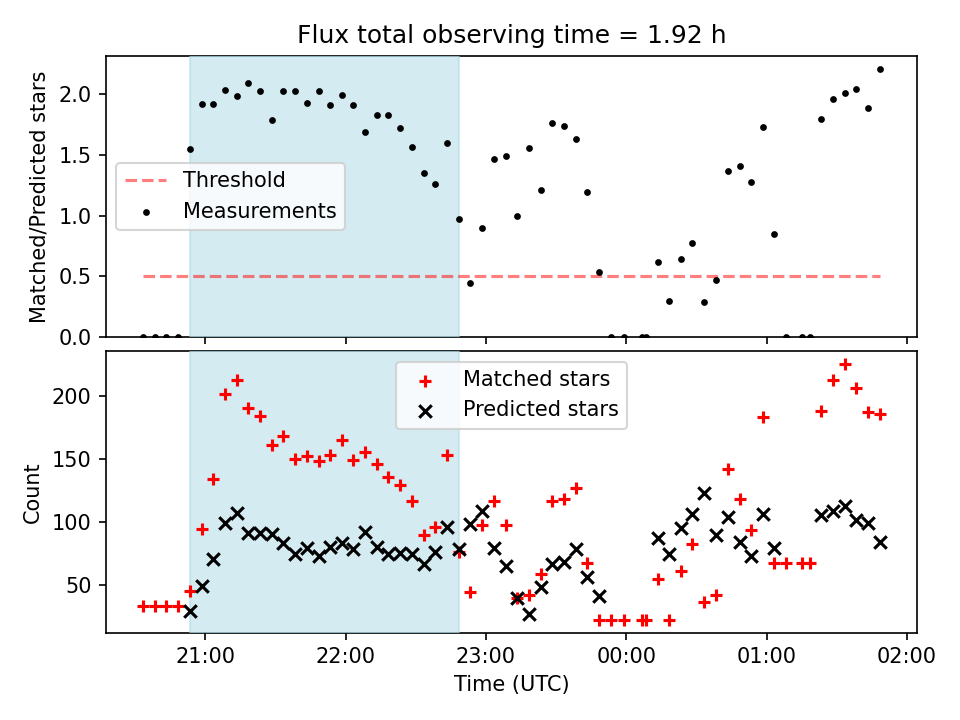 Flux total observing time = 1.92 h

Matched/Predicted stars

2.0
1.5
1.0
0.5
0.0

Threshold
Measurements

Count

200
150
100
50

Matched stars
Predicted stars

21:00
22:00
23:00
00:00
01:00
02:00

Time (UTC)